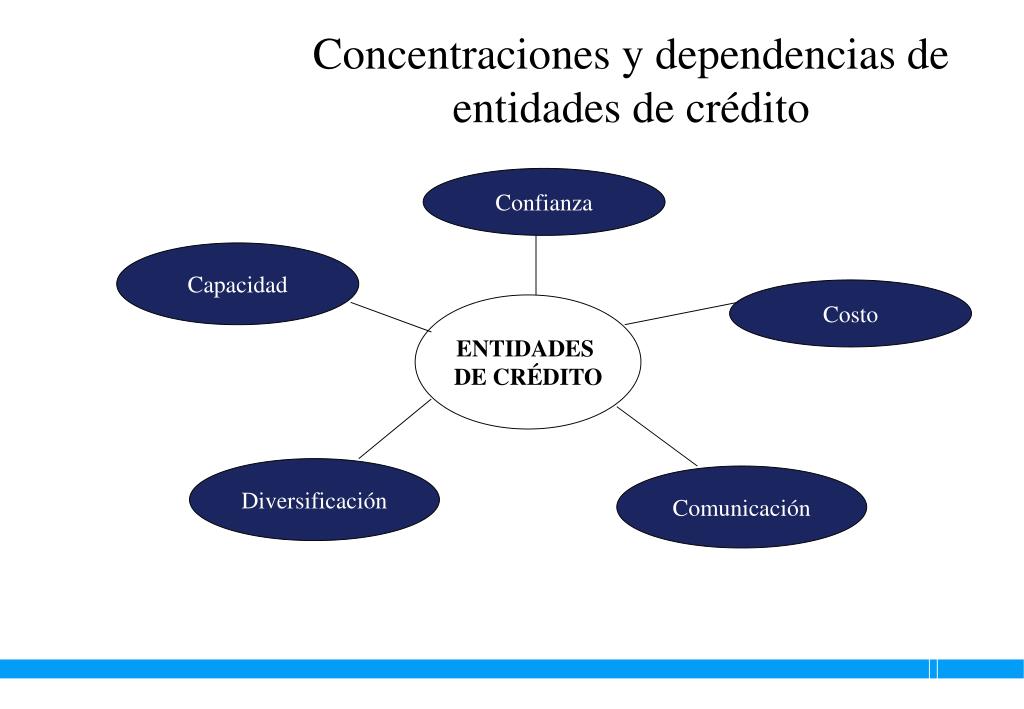 Concentraciones y dependencias de entidades de crédito

Confianza

Capacidad

Costo

ENTIDADES DE CRÉDITO

Diversificación

Comunicación